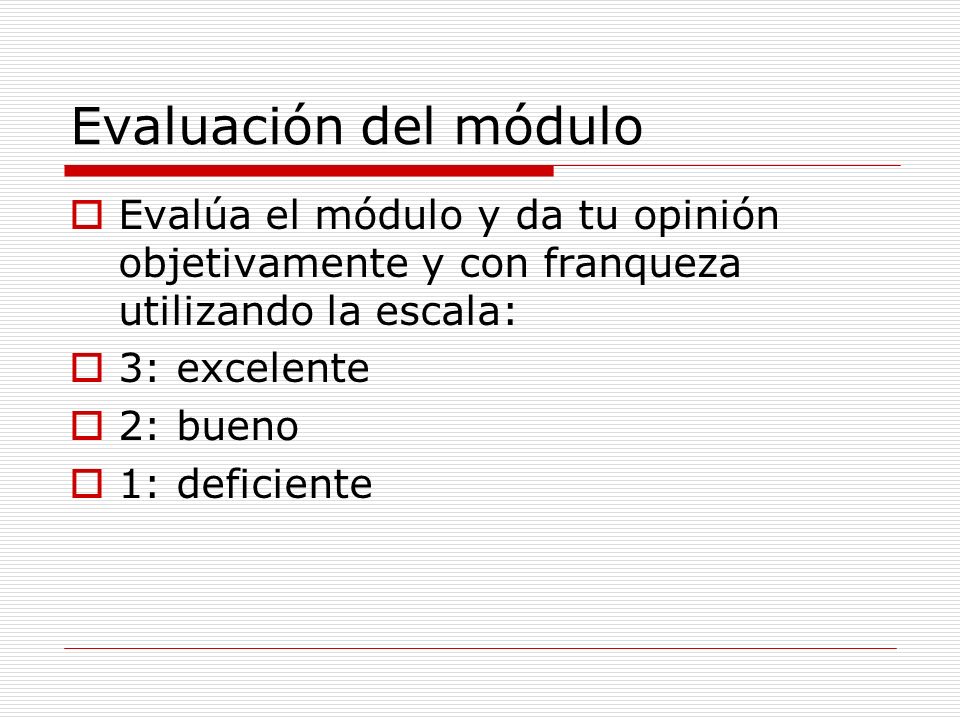 Evaluación del módulo

Evalúa el módulo y da tu opinión objetivamente y con franqueza utilizando la escala:

3: excelente

2: bueno

1: deficiente